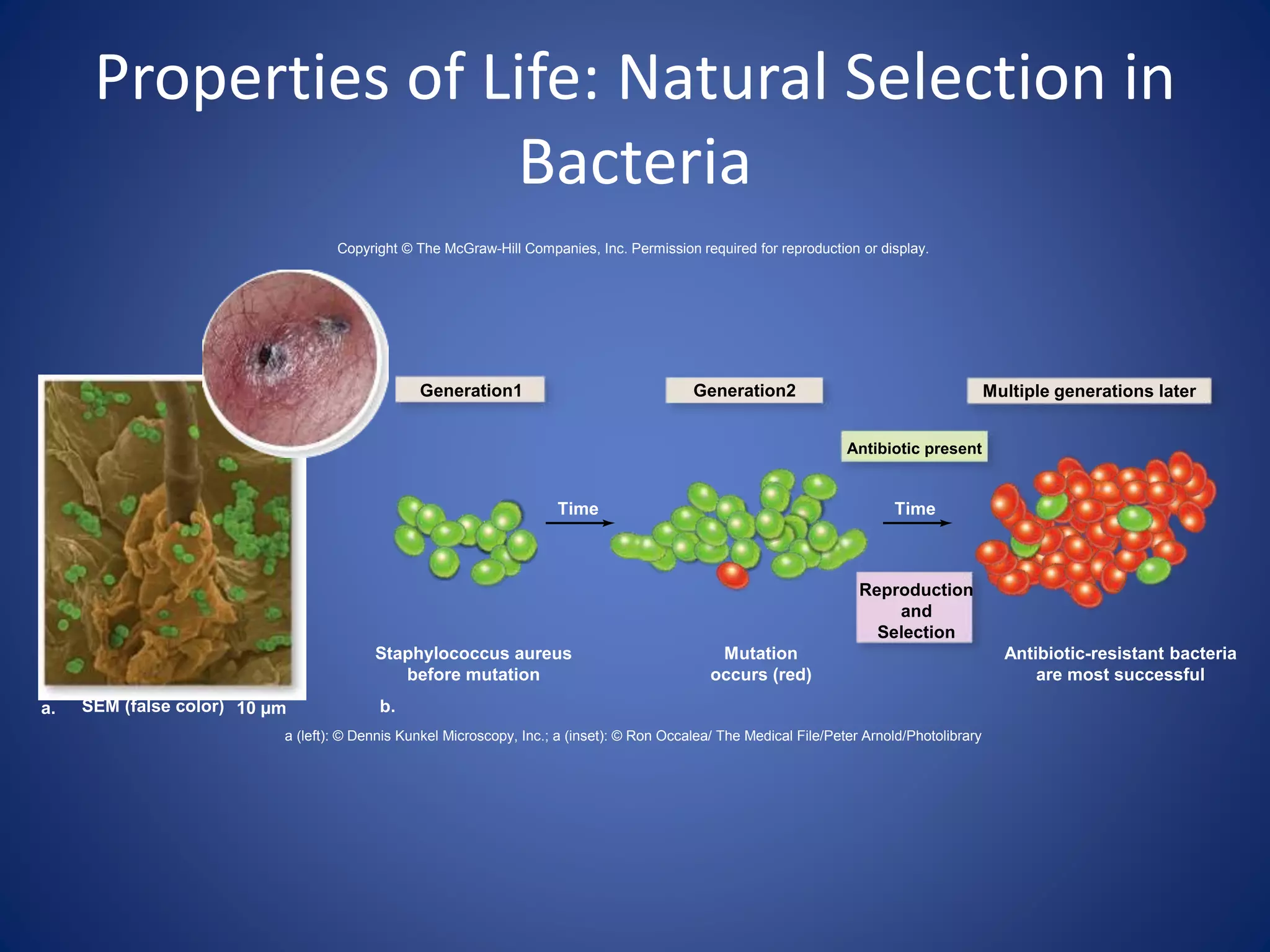 Properties of Life: Natural Selection in Bacteria

Copyright © The McGraw-Hill Companies, Inc. Permission required for reproduction or display.

Generation1

Generation2

Multiple generations later

Antibiotic present

Time

Time

Reproduction and Selection

Staphylococcus aureus before mutation

Mutation occurs (red)

Antibiotic-resistant bacteria are most successful

a. SEM (false color) 10 μm

b.

a (left): © Dennis Kunkel Microscopy, Inc.; a (inset): © Ron Occalea/ The Medical File/Peter Arnold/Photolibrary